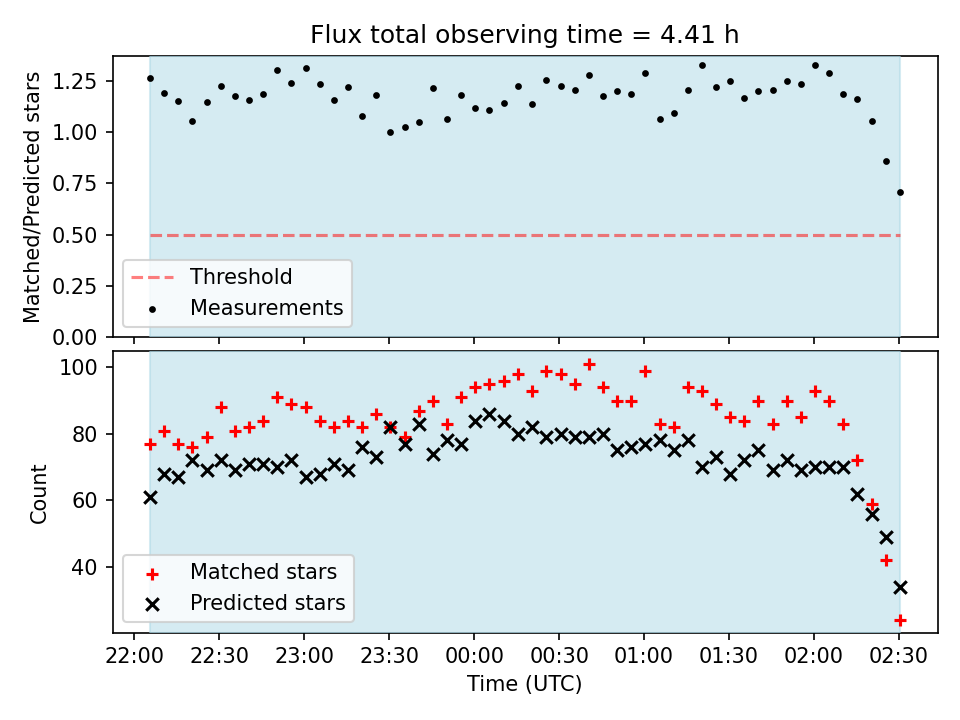 Flux total observing time = 4.41 h

Matched/Predicted stars

1.25
1.00
0.75
0.50
0.25
0.00

Threshold
Measurements

Count

100
80
60
40

Matched stars
Predicted stars

22:00 22:30 23:00 23:30 00:00 00:30 01:00 01:30 02:00 02:30

Time (UTC)